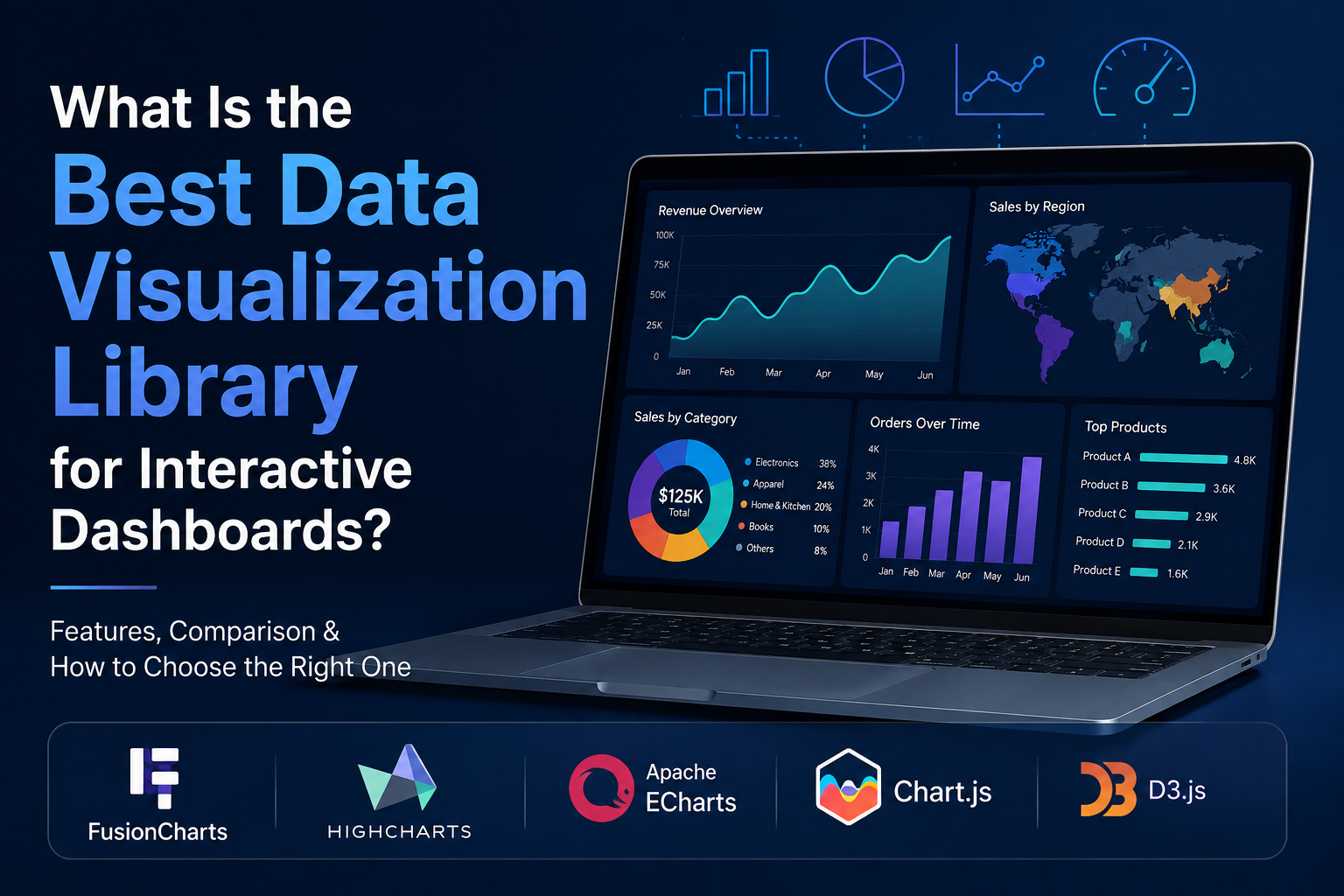 What Is the Best Data Visualization Library for Interactive Dashboards?

Features, Comparison & How to Choose the Right One

Revenue Overview
100K
75K
50K
25K
0
Jan Feb Mar Apr May Jun

Sales by Region

Sales by Category
$125K
Total
Electronics 38%
Apparel 24%
Home & Kitchen 20%
Books 10%
Others 8%

Orders Over Time
4K
3K
2K
1K
0
Jan Feb Mar Apr May Jun

Top Products
Product A 4.8K
Product B 3.6K
Product C 2.9K
Product D 2.1K
Product E 1.6K

FusionCharts
HIGHCHARTS
Apache ECharts
Chart.js
D3.js